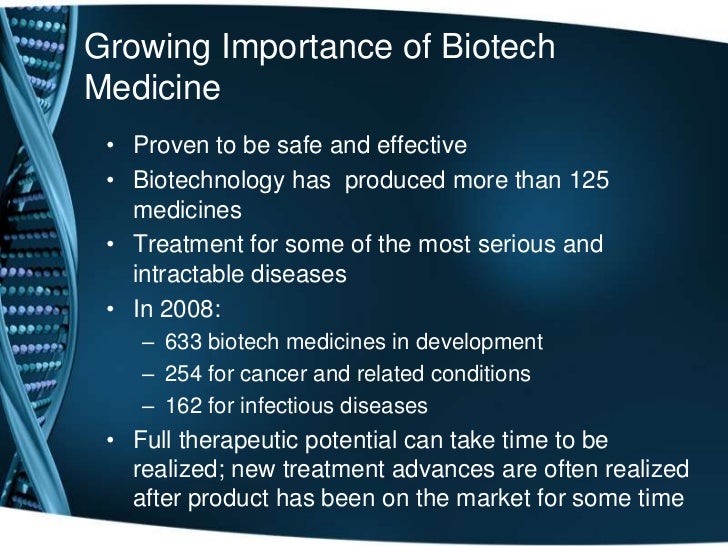 Growing Importance of Biotech Medicine

• Proven to be safe and effective
• Biotechnology has  produced more than 125 medicines
• Treatment for some of the most serious and intractable diseases
• In 2008:
– 633 biotech medicines in development
– 254 for cancer and related conditions
– 162 for infectious diseases
• Full therapeutic potential can take time to be realized; new treatment advances are often realized after product has been on the market for some time